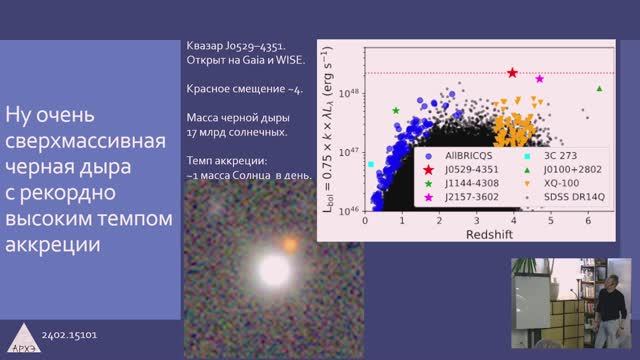 Ну очень сверхмассивная черная дыра с рекордно высоким темпом аккреции

Квазар J0529–4351. Открыт на Gaia и WISE.

Красное смещение ~4.

Масса черной дыры 17 млрд солнечных.

Темп аккреции: ~1 масса Солнца в день.

$L_{bol} = 0.75 \times k \times \lambda L_\lambda$ (erg s$^{-1}$)

$10^{48}$
$10^{47}$
$10^{46}$

0 1 2 3 4 5 6

Redshift

AllBRICQS
J0529-4351
J1144-4308
J2157-3602
3C 273
J0100+2802
XQ-100
SDSS DR14Q

АРХЭ

2402.15101